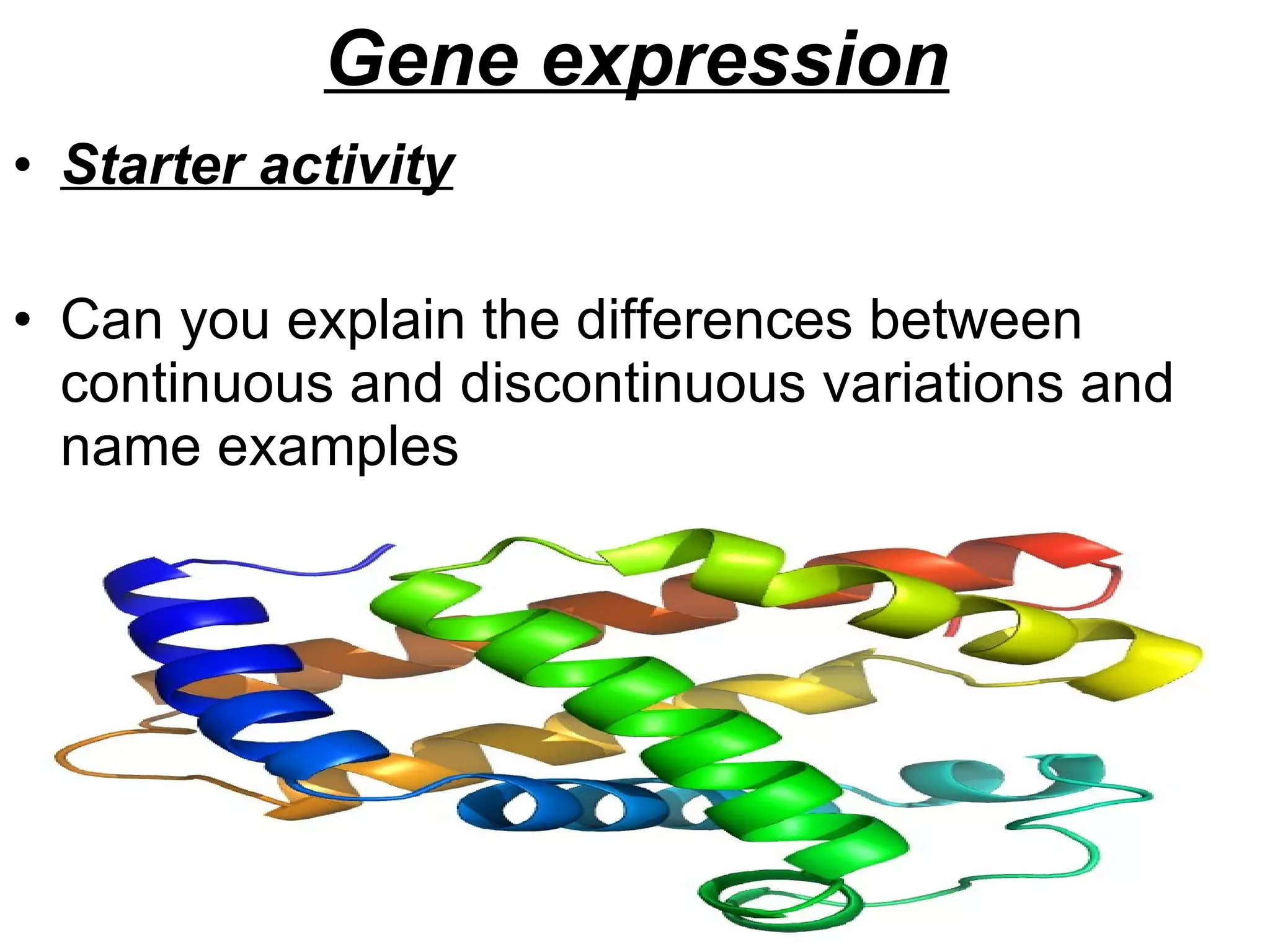 Gene expression

• Starter activity

• Can you explain the differences between continuous and discontinuous variations and name examples